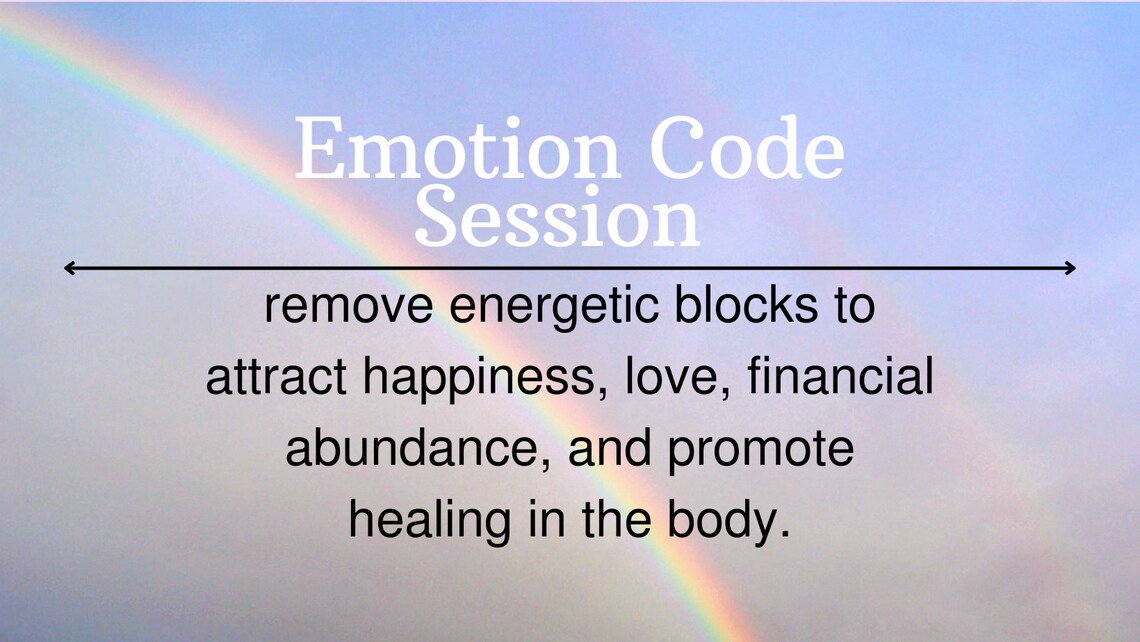 Emotion Code Session

remove energetic blocks to attract happiness, love, financial abundance, and promote healing in the body.